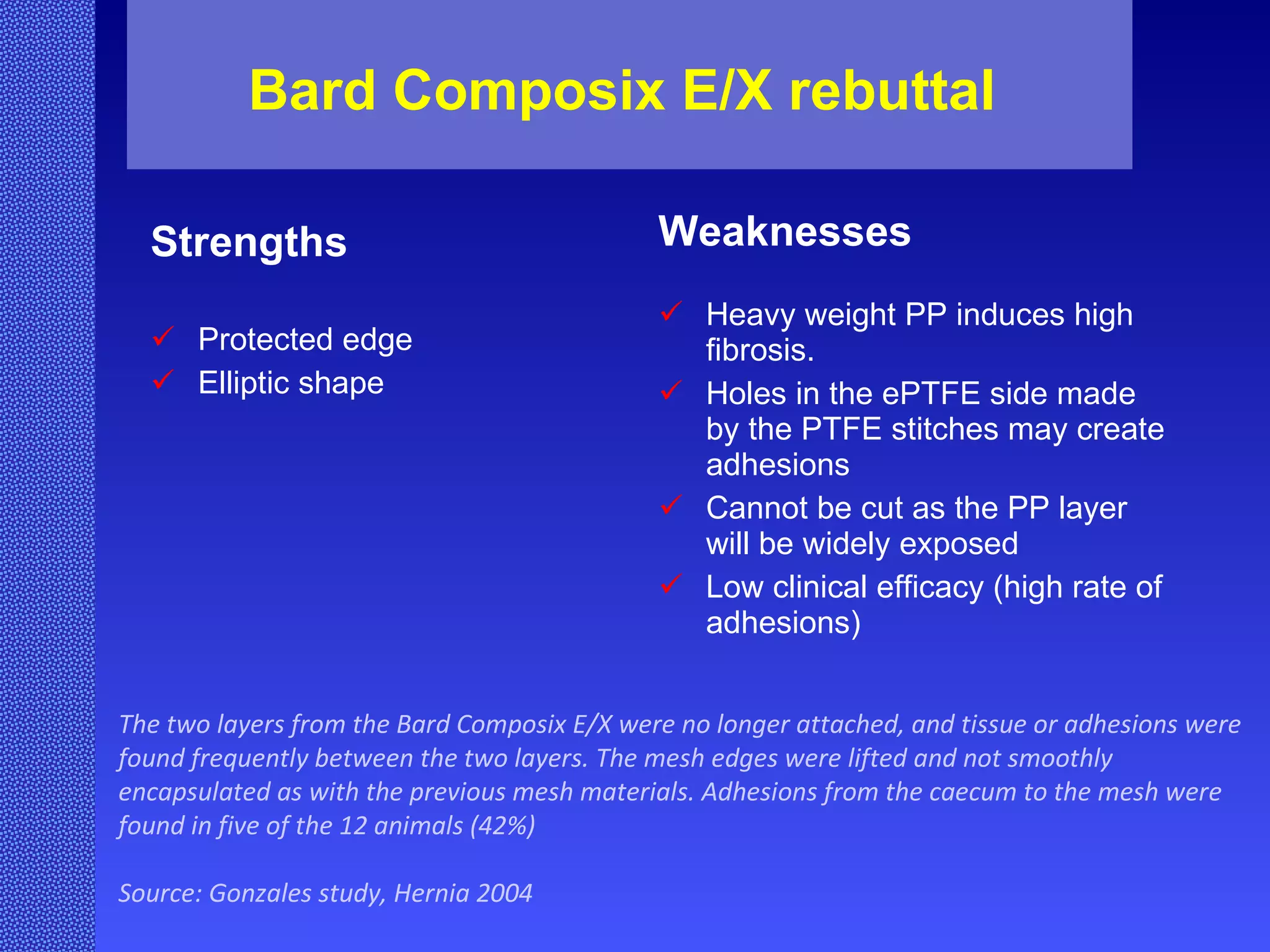 Bard Composix E/X rebuttal

Strengths

✓ Protected edge
✓ Elliptic shape

Weaknesses

✓ Heavy weight PP induces high fibrosis.
✓ Holes in the ePTFE side made by the PTFE stitches may create adhesions
✓ Cannot be cut as the PP layer will be widely exposed
✓ Low clinical efficacy (high rate of adhesions)

The two layers from the Bard Composix E/X were no longer attached, and tissue or adhesions were found frequently between the two layers. The mesh edges were lifted and not smoothly encapsulated as with the previous mesh materials. Adhesions from the caecum to the mesh were found in five of the 12 animals (42%)

Source: Gonzales study, Hernia 2004